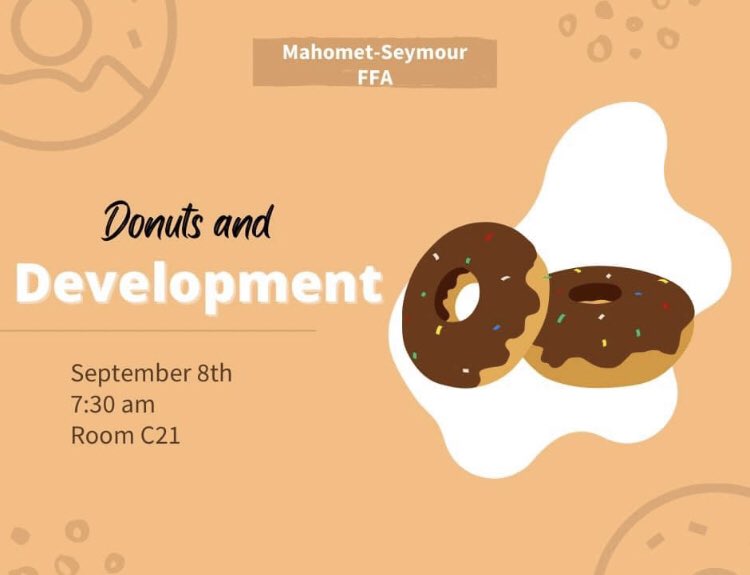 Mahomet-Seymour
FFA

Donuts and
Development

September 8th
7:30 am
Room C21